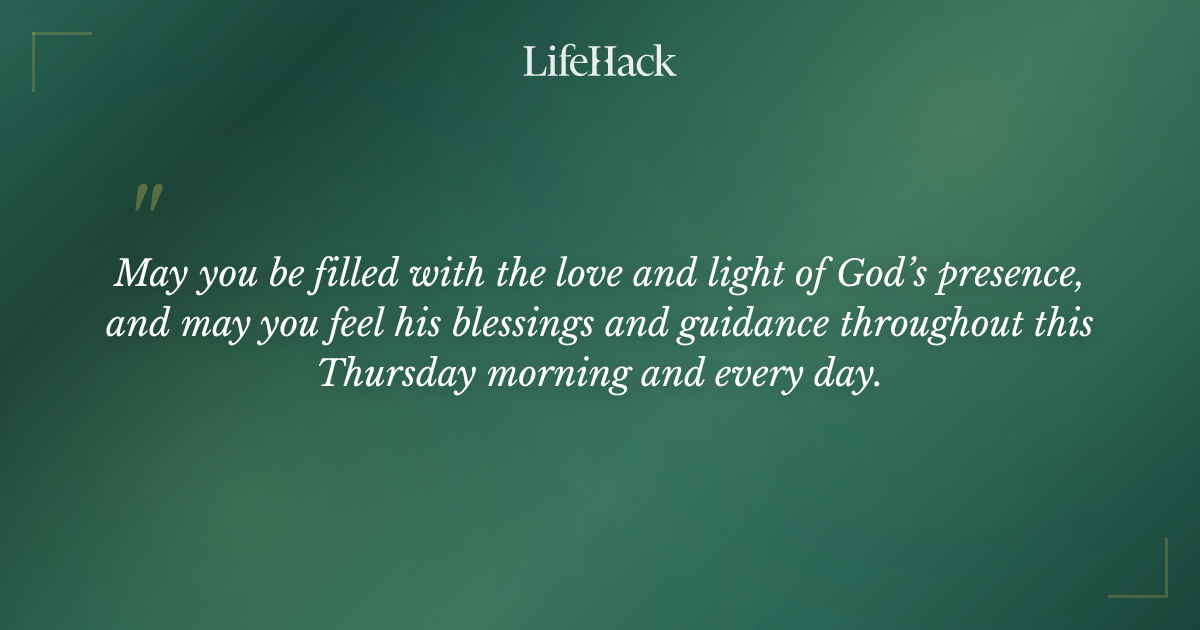 LifeHack

"

May you be filled with the love and light of God's presence, and may you feel his blessings and guidance throughout this Thursday morning and every day.